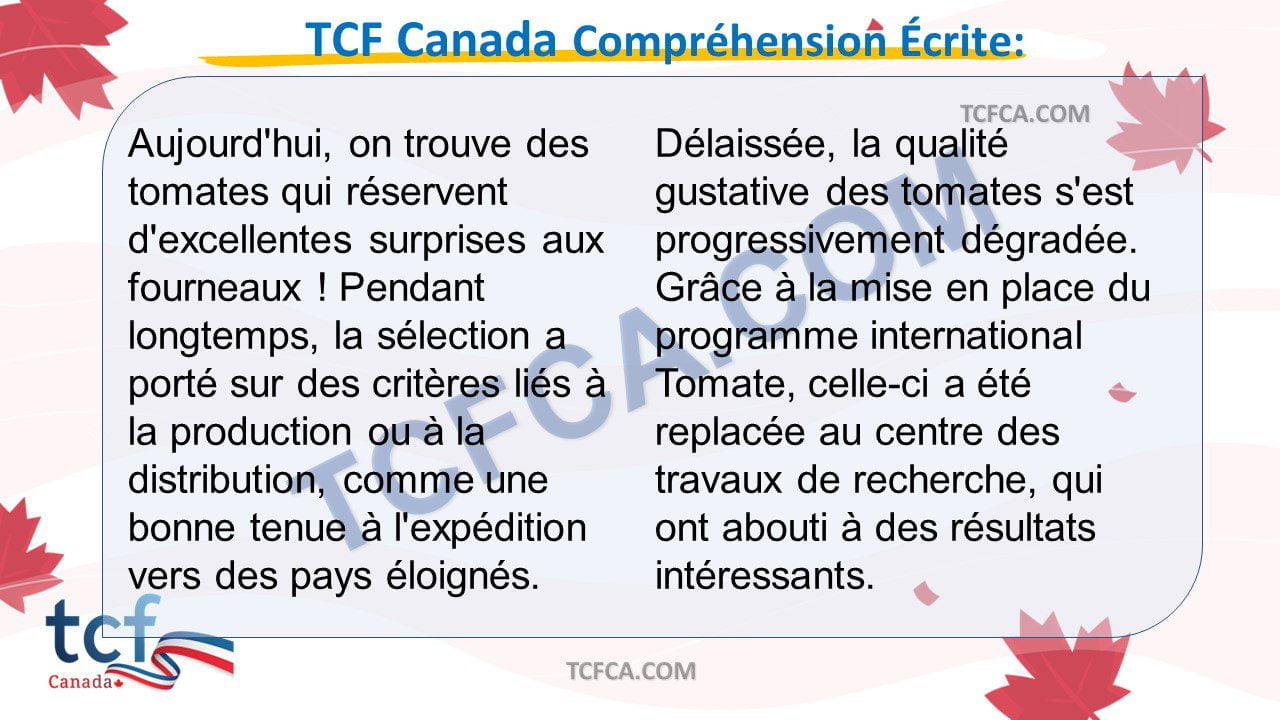 TCF Canada Compréhension Écrite:

TCFCA.COM

Aujourd'hui, on trouve des tomates qui réservent d'excellentes surprises aux fourneaux ! Pendant longtemps, la sélection a porté sur des critères liés à la production ou à la distribution, comme une bonne tenue à l'expédition vers des pays éloignés.

Délaissée, la qualité gustative des tomates s'est progressivement dégradée. Grâce à la mise en place du programme international Tomate, celle-ci a été replacée au centre des travaux de recherche, qui ont abouti à des résultats intéressants.

TCFCA.COM

tcf
Canada

TCFCA.COM